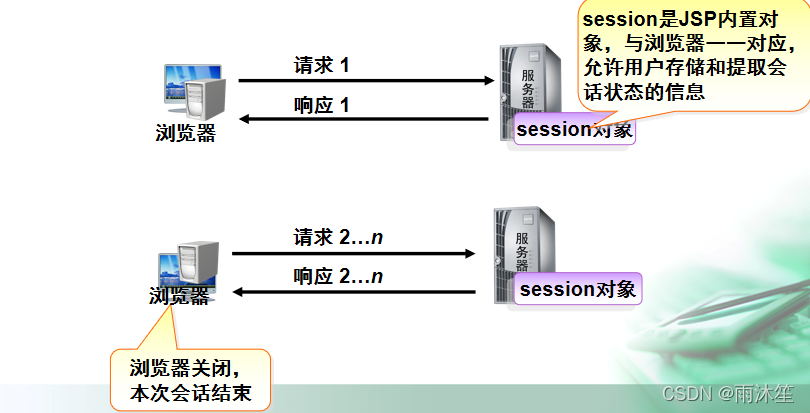 session是JSP内置对象，与浏览器一一对应，允许用户存储和提取会话状态的信息

请求 1

响应 1

浏览器

服务器

session对象

请求 2…n

响应 2…n

浏览器

服务器

session对象

浏览器关闭，本次会话结束

CSDN @雨沐笙